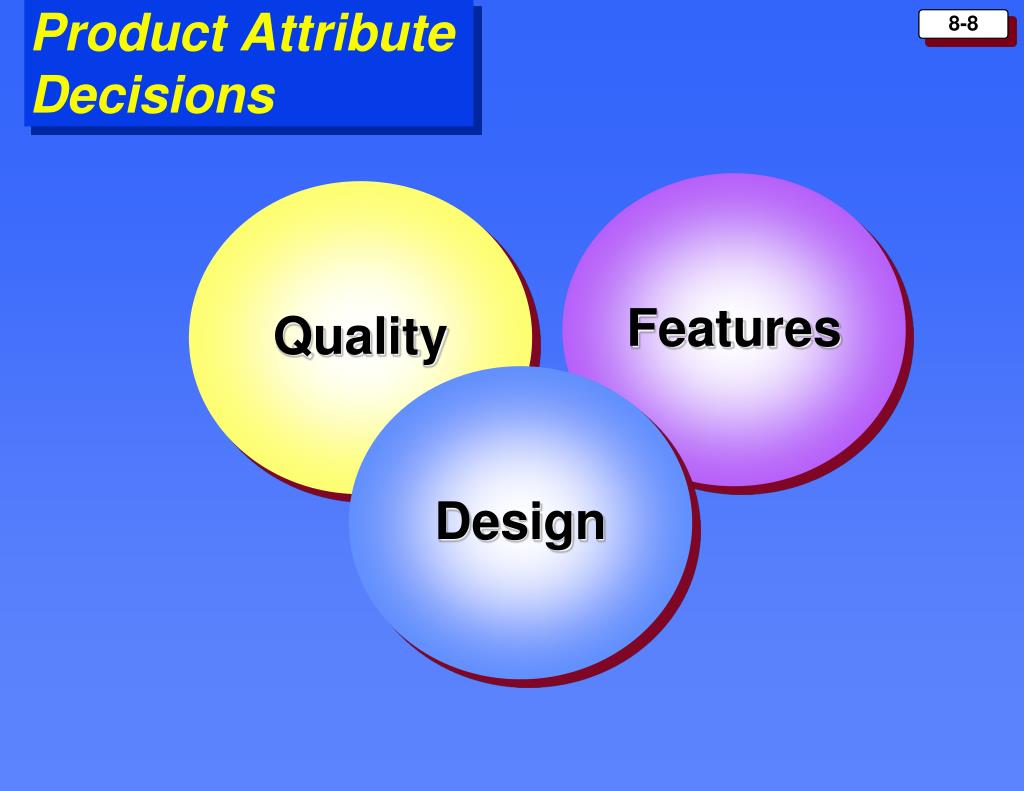 Product Attribute Decisions

8-8

Quality

Features

Design